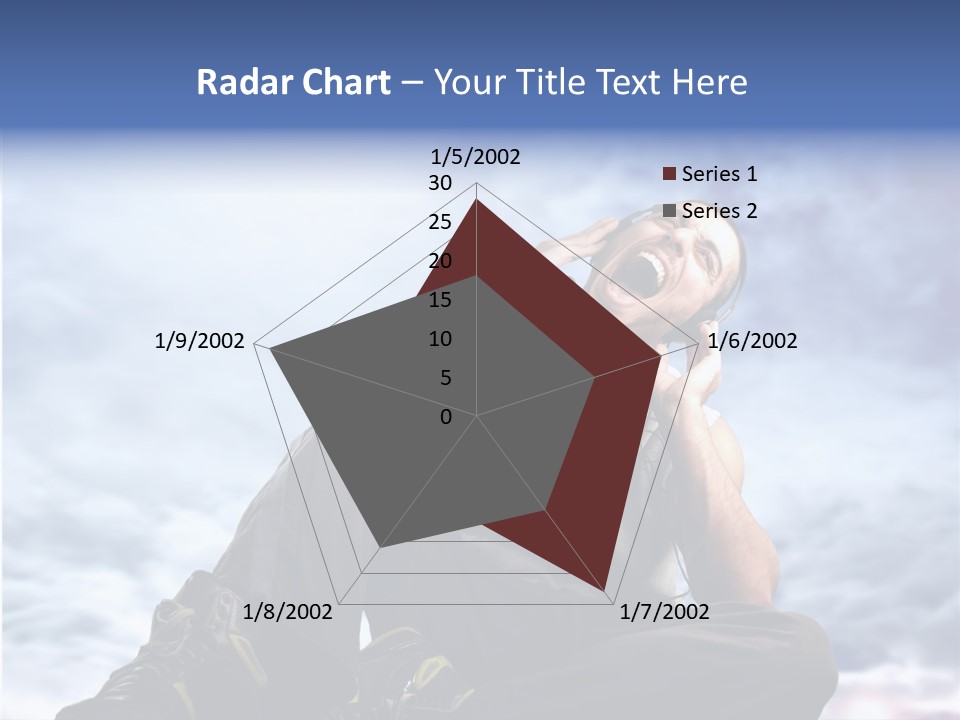 Radar Chart – Your Title Text Here

1/5/2002
30
25
20
15
10
5
0
1/6/2002
1/7/2002
1/8/2002
1/9/2002

Series 1
Series 2